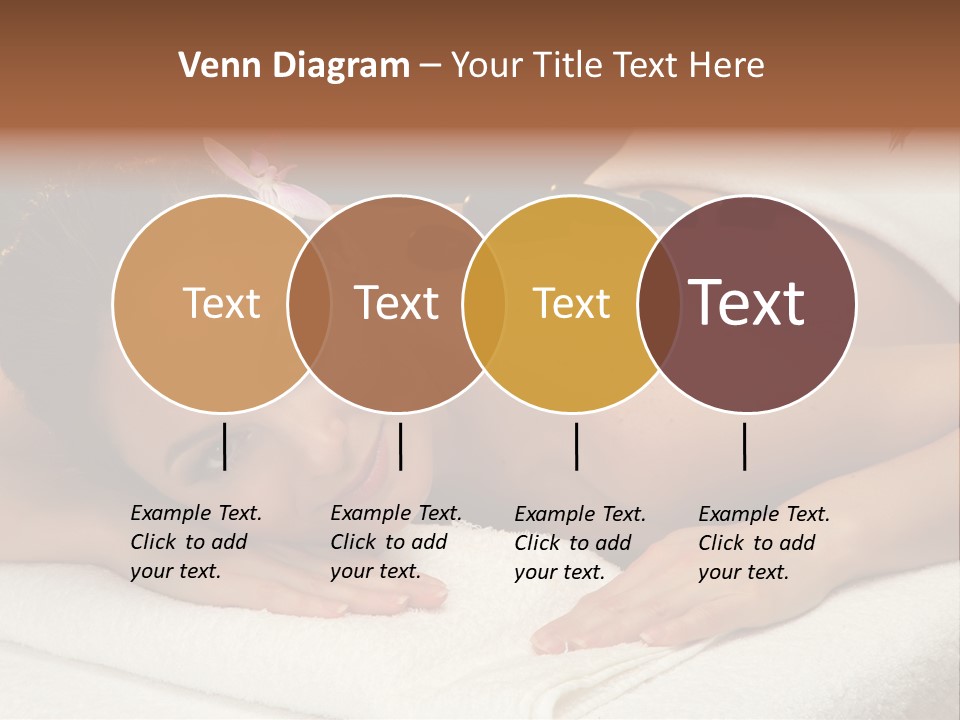 Venn Diagram – Your Title Text Here

Text

Text

Text

Text

Example Text. Click to add your text.

Example Text. Click to add your text.

Example Text. Click to add your text.

Example Text. Click to add your text.